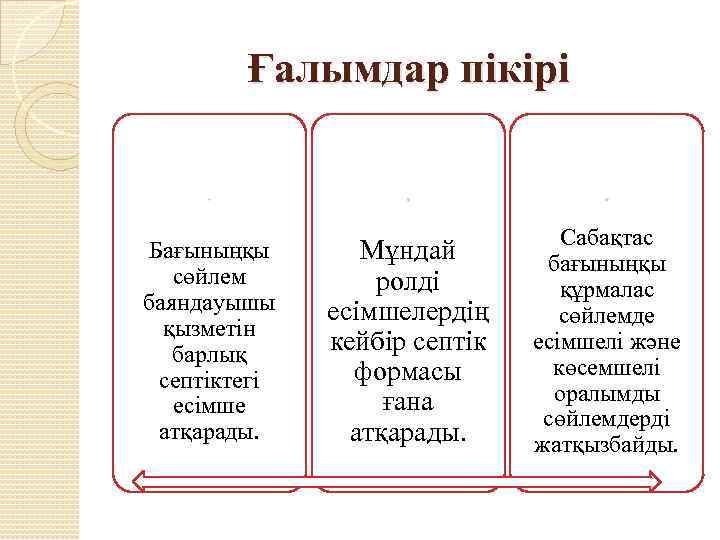 Ғалымдар пікірі

Бағыныңқы сөйлем баяндауышы қызметін барлық септіктегі есімше атқарады.

Мұндай ролді есімшелердің кейбір септік формасы ғана атқарады.

Сабақтас бағыныңқы құрмалас сөйлемде есімшелі және көсемшелі оралымды сөйлемдерді жатқызбайды.